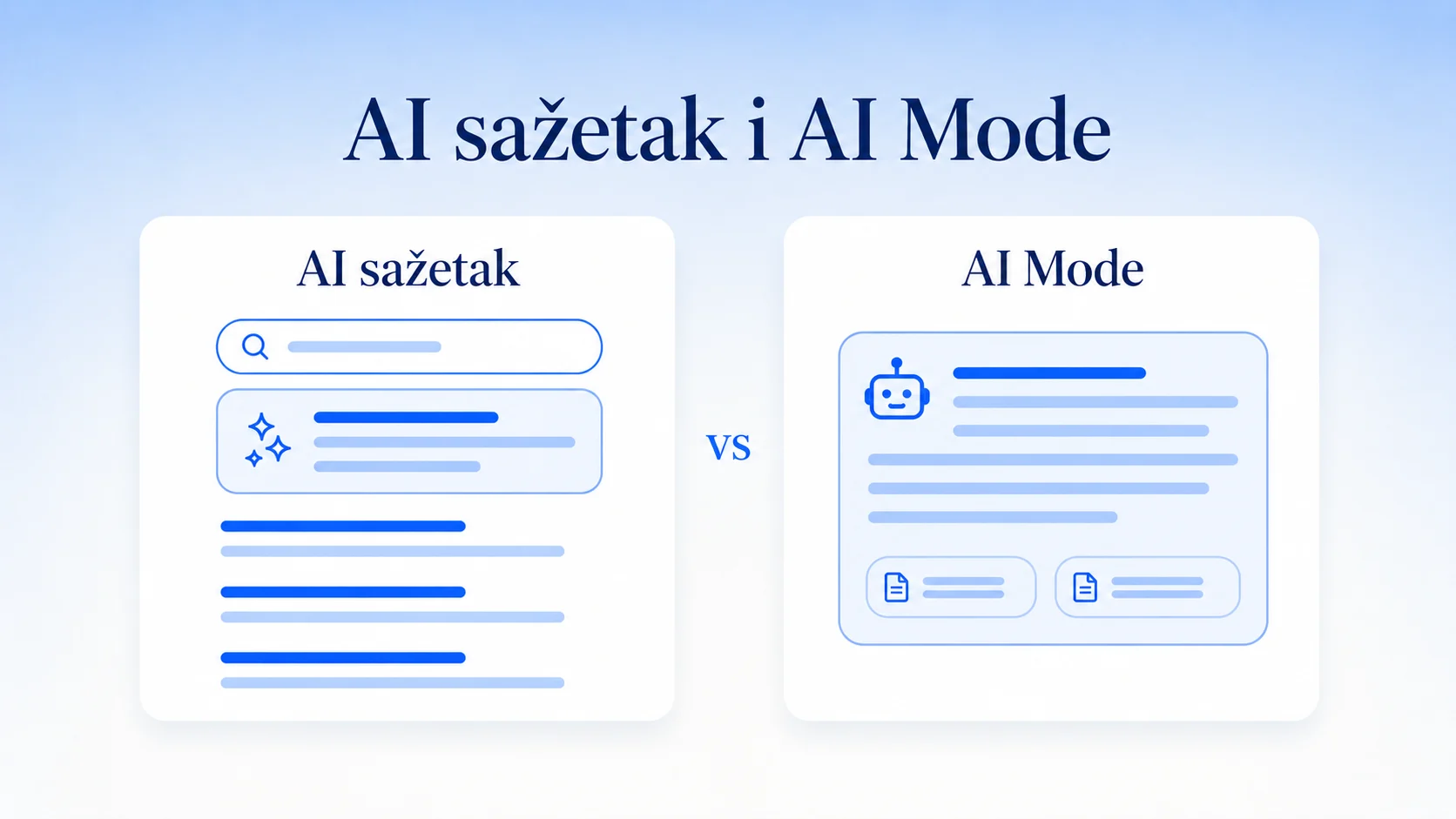 AI sažetak i AI Mode

AI sažetak

VS

AI Mode